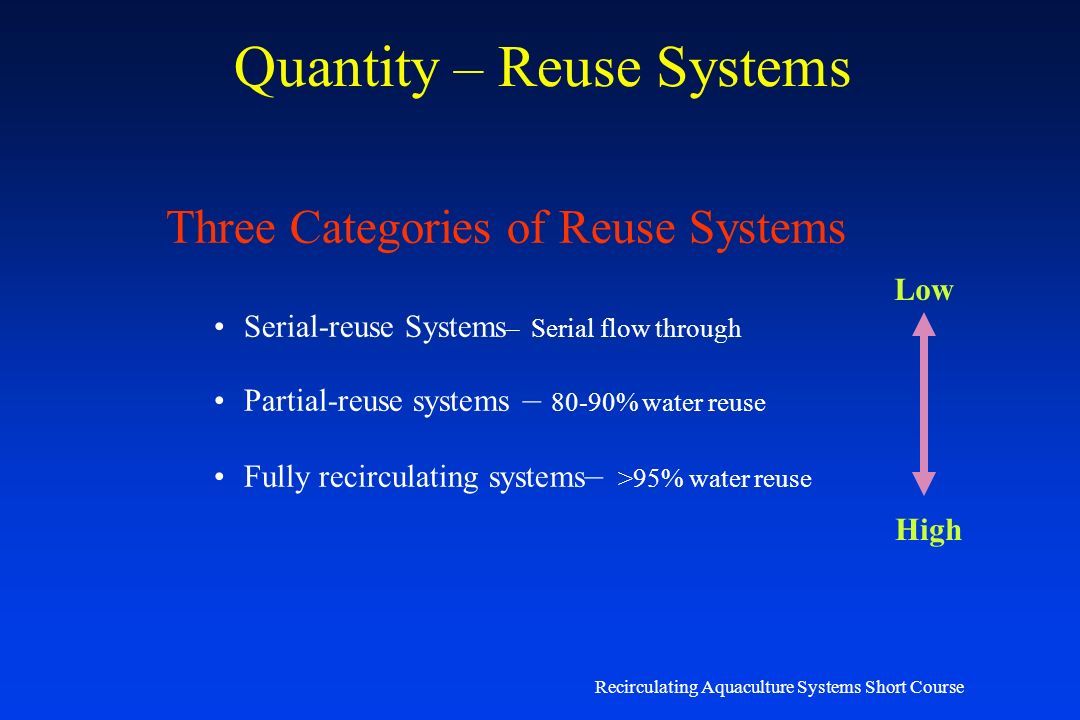 Quantity – Reuse Systems

Three Categories of Reuse Systems

Low

• Serial-reuse Systems– Serial flow through

• Partial-reuse systems – 80-90% water reuse

• Fully recirculating systems– >95% water reuse

High

Recirculating Aquaculture Systems Short Course